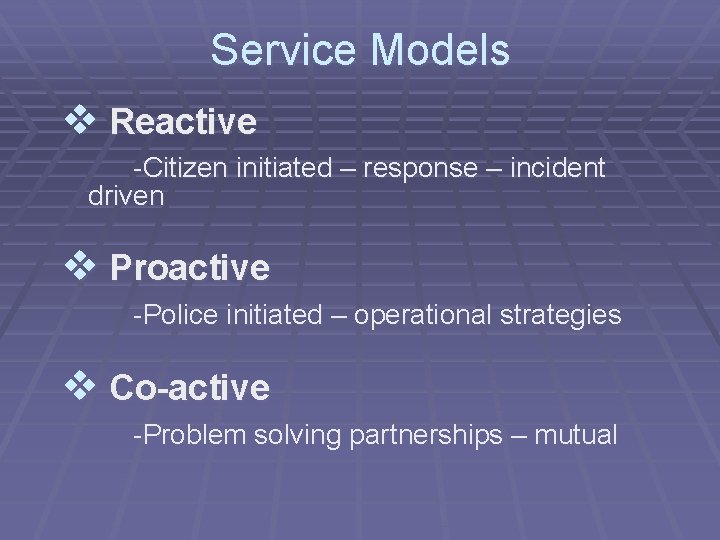 Service Models

❖ Reactive

-Citizen initiated – response – incident driven

❖ Proactive

-Police initiated – operational strategies

❖ Co-active

-Problem solving partnerships – mutual